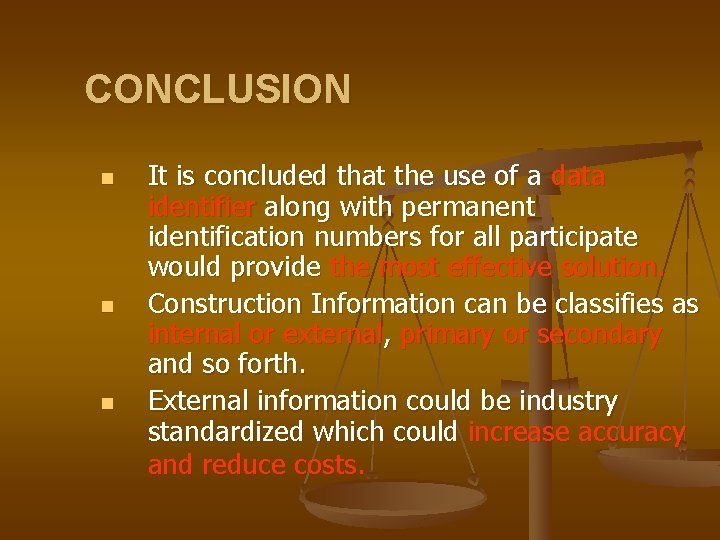 CONCLUSION

- It is concluded that the use of a data identifier along with permanent identification numbers for all participate would provide the most effective solution.
- Construction Information can be classifies as internal or external, primary or secondary and so forth.
- External information could be industry standardized which could increase accuracy and reduce costs.